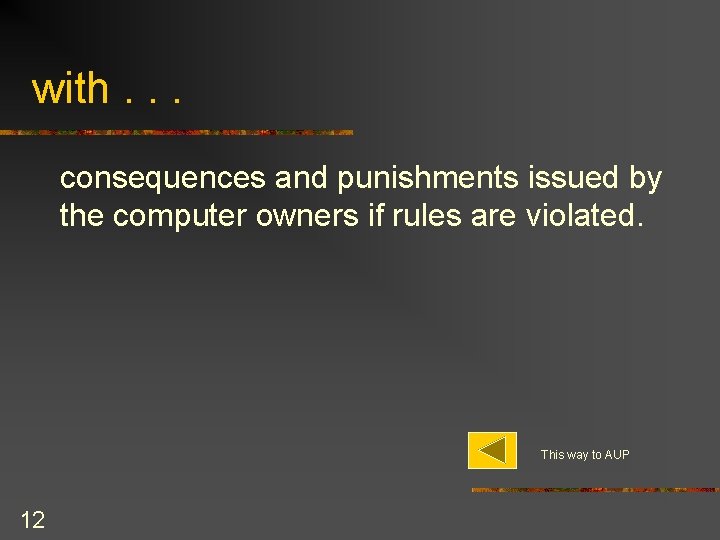 with . . .

consequences and punishments issued by the computer owners if rules are violated.

This way to AUP

12